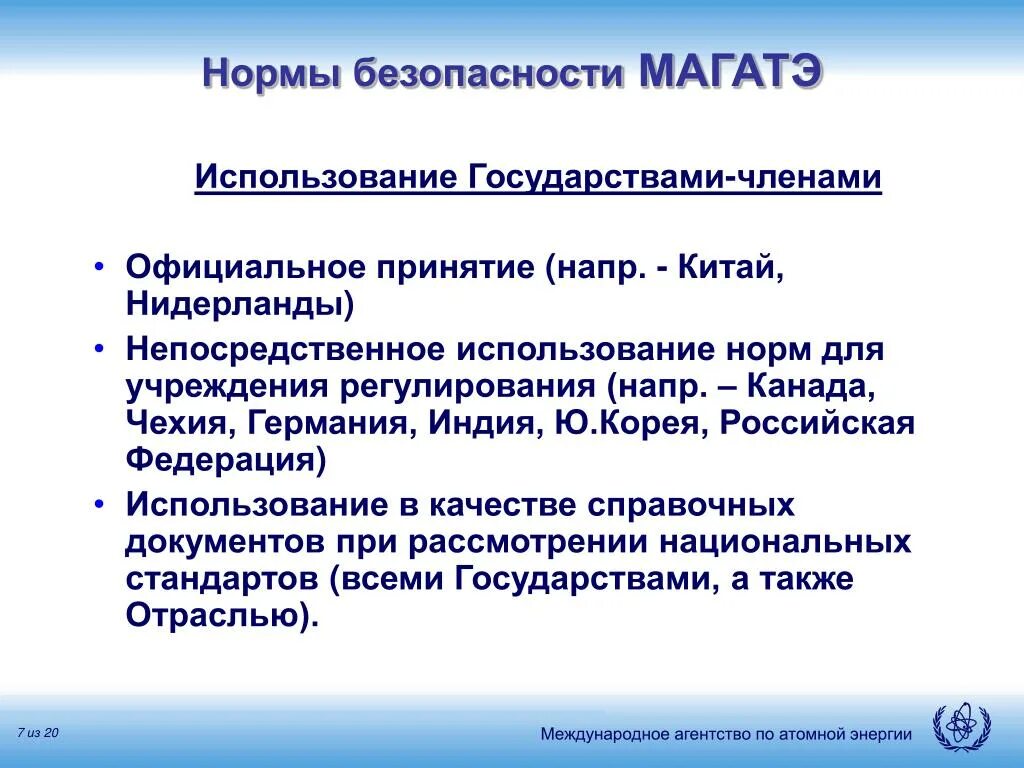 Нормы безопасности МАГАТЭ

Использование Государствами-членами

• Официальное принятие (напр. - Китай, Нидерланды)
• Непосредственное использование норм для учреждения регулирования (напр. – Канада, Чехия, Германия, Индия, Ю.Корея, Российская Федерация)
• Использование в качестве справочных документов при рассмотрении национальных стандартов (всеми Государствами, а также Отраслью).

7 из 20

Международное агентство по атомной энергии